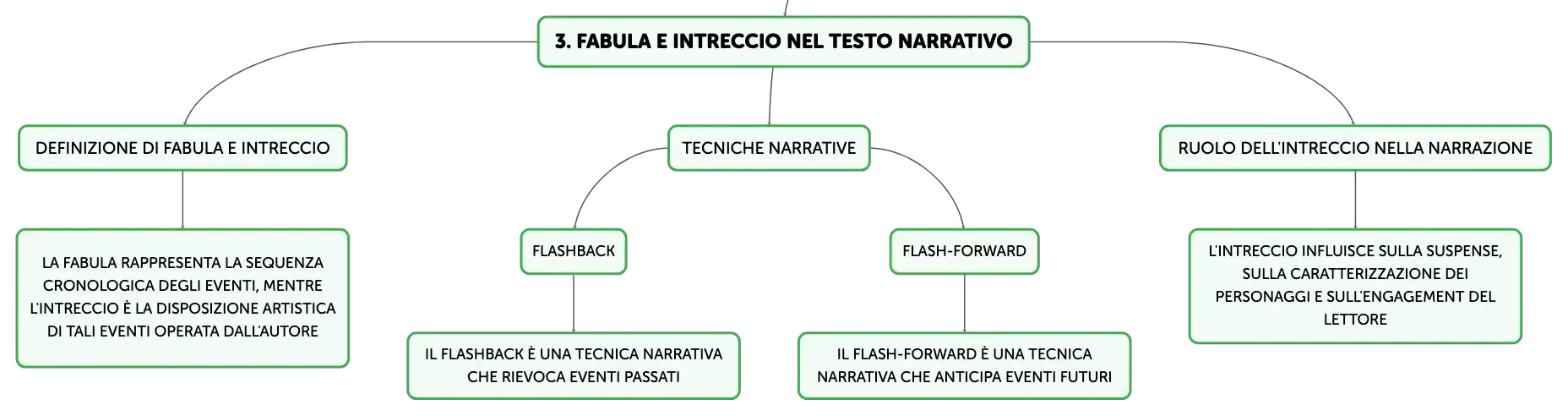 3. FABULA E INTRECCIO NEL TESTO NARRATIVO

DEFINIZIONE DI FABULA E INTRECCIO

LA FABULA RAPPRESENTA LA SEQUENZA CRONOLOGICA DEGLI EVENTI, MENTRE L'INTRECCIO È LA DISPOSIZIONE ARTISTICA DI TALI EVENTI OPERATA DALL'AUTORE

TECNICHE NARRATIVE

FLASHBACK

IL FLASHBACK È UNA TECNICA NARRATIVA CHE RIEVOCA EVENTI PASSATI

FLASH-FORWARD

IL FLASH-FORWARD È UNA TECNICA NARRATIVA CHE ANTICIPA EVENTI FUTURI

RUOLO DELL'INTRECCIO NELLA NARRAZIONE

L'INTRECCIO INFLUISCE SULLA SUSPENSE, SULLA CARATTERIZZAZIONE DEI PERSONAGGI E SULL'ENGAGEMENT DEL LETTORE